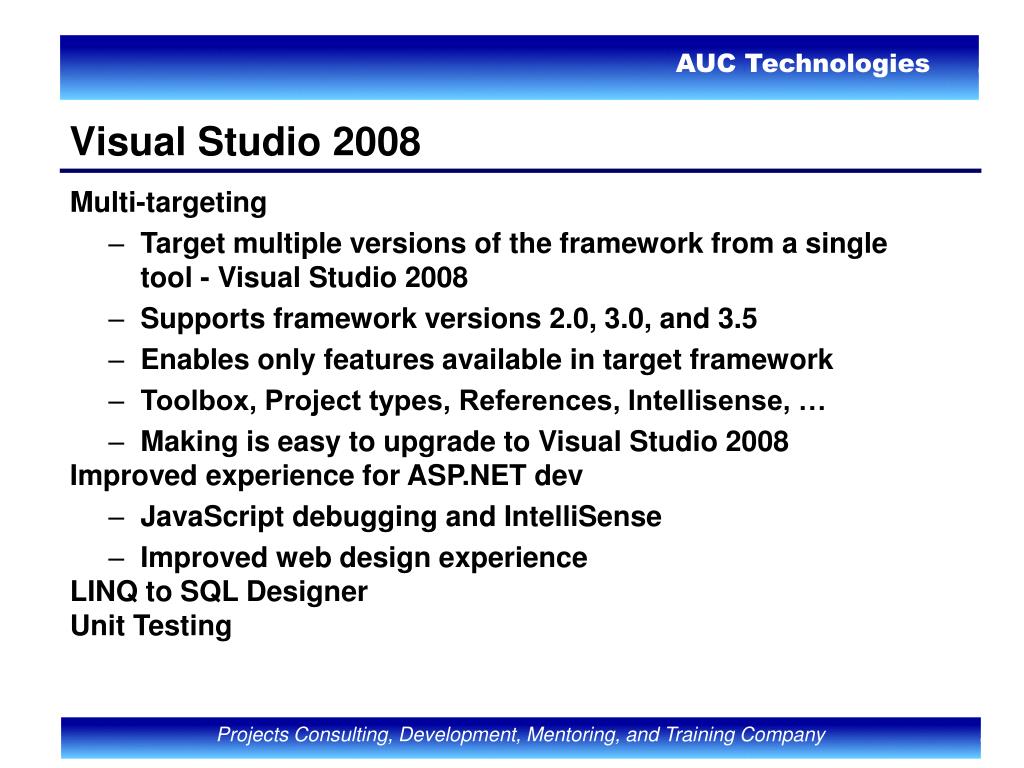 AUC Technologies

Visual Studio 2008

Multi-targeting

– Target multiple versions of the framework from a single tool - Visual Studio 2008
– Supports framework versions 2.0, 3.0, and 3.5
– Enables only features available in target framework
– Toolbox, Project types, References, Intellisense, …
– Making is easy to upgrade to Visual Studio 2008

Improved experience for ASP.NET dev

– JavaScript debugging and IntelliSense
– Improved web design experience

LINQ to SQL Designer

Unit Testing

Projects Consulting, Development, Mentoring, and Training Company